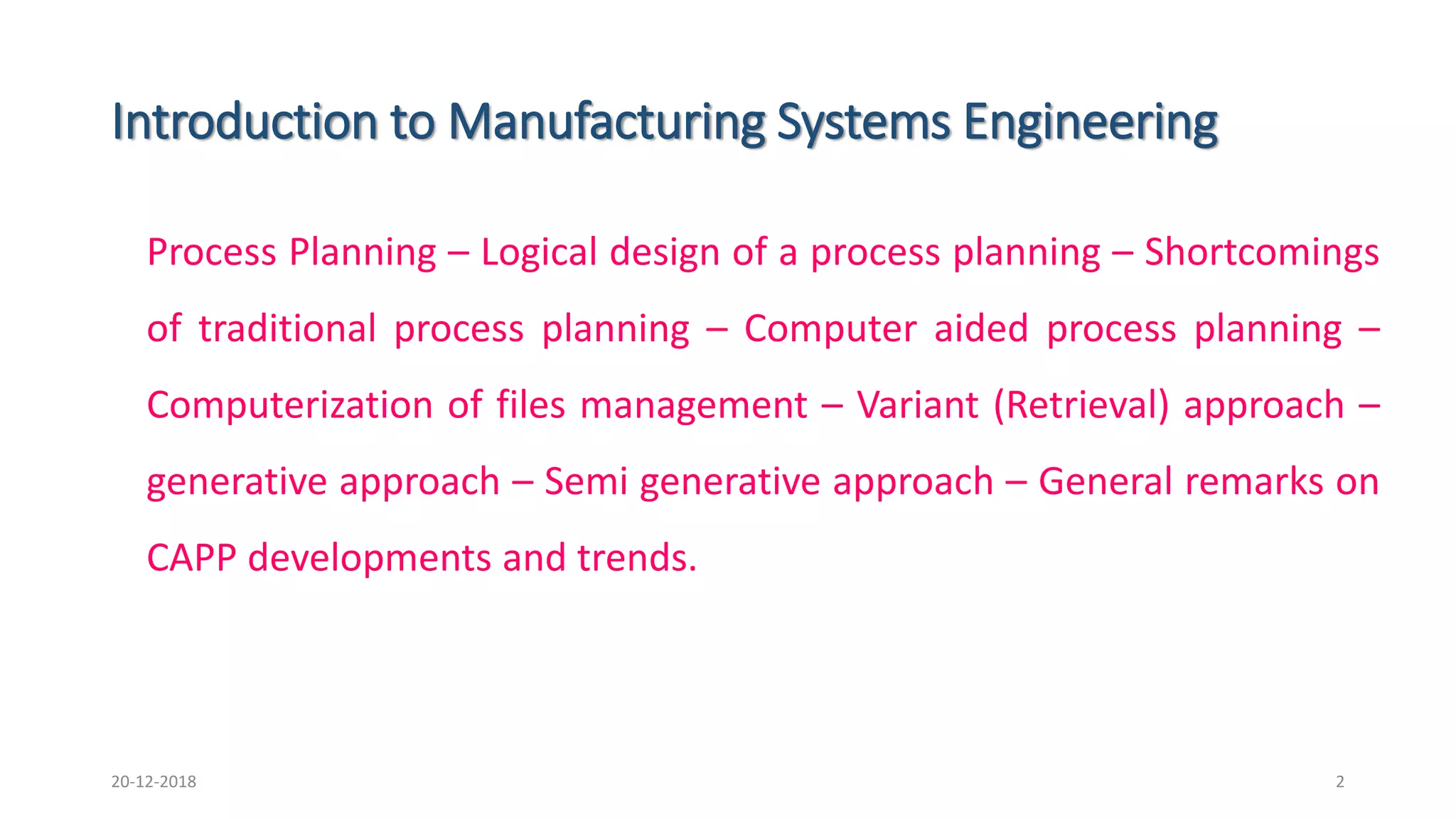 Introduction to Manufacturing Systems Engineering

Process Planning – Logical design of a process planning – Shortcomings of traditional process planning – Computer aided process planning – Computerization of files management – Variant (Retrieval) approach – generative approach – Semi generative approach – General remarks on CAPP developments and trends.

20-12-2018

2